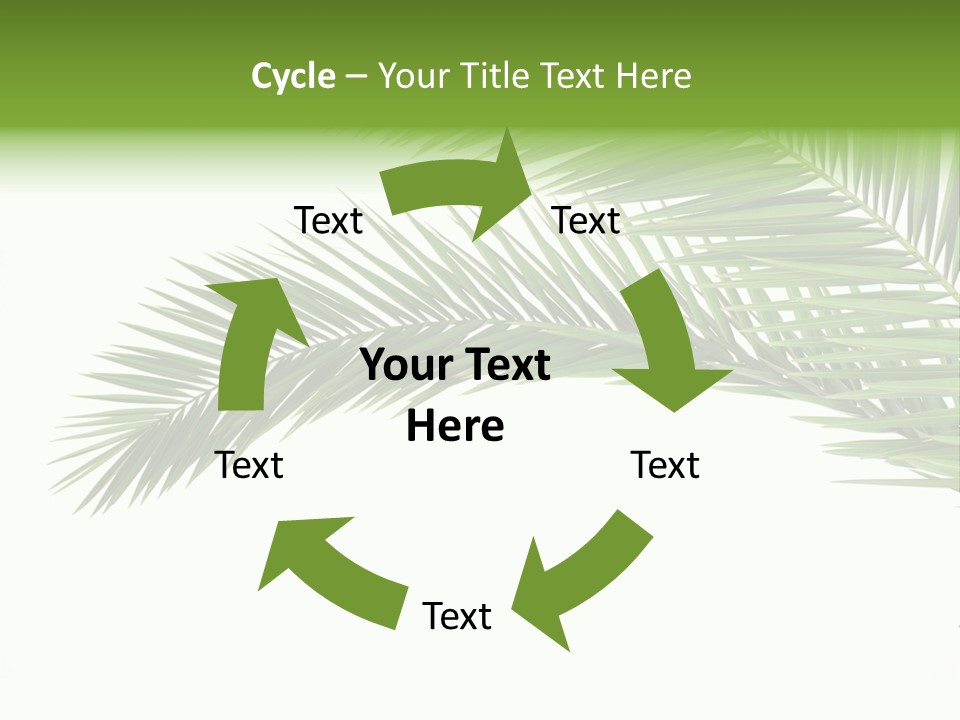 Cycle – Your Title Text Here

Text

Text

Your Text Here

Text

Text

Text